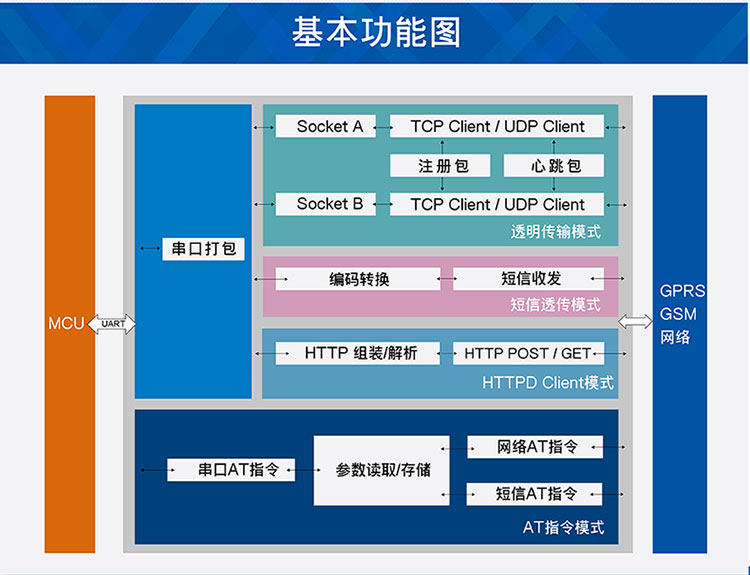 基本功能图

MCU

UART

串口打包

Socket A

TCP Client / UDP Client

注册包

心跳包

Socket B

TCP Client / UDP Client

透明传输模式

编码转换

短信收发

短信透传模式

HTTP 组装/解析

HTTP POST / GET

HTTPD Client模式

串口AT指令

参数读取/存储

网络AT指令

短信AT指令

AT指令模式

GPRS
GSM
网络